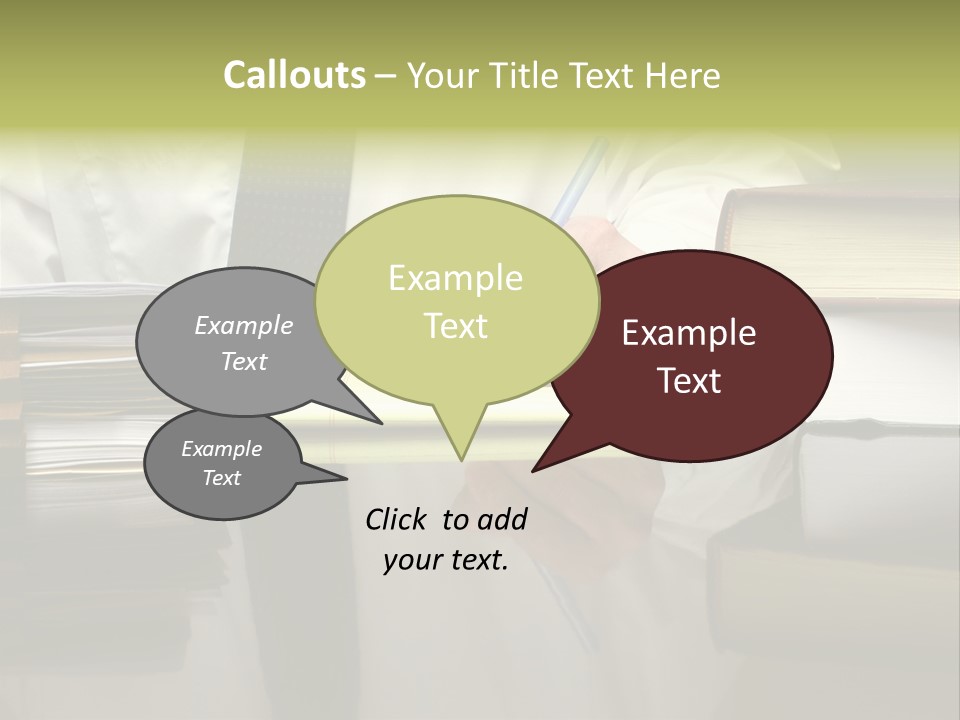 Callouts – Your Title Text Here

Example Text

Example Text

Example Text

Example Text

Click to add your text.